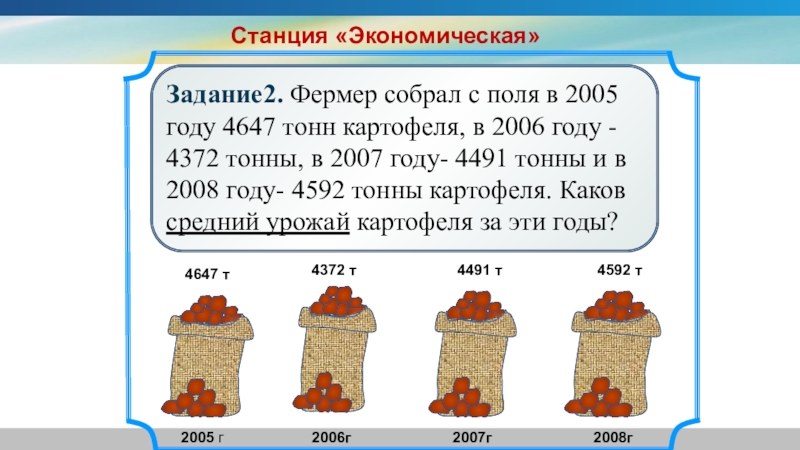 Станция «Экономическая»

Задание2. Фермер собрал с поля в 2005 году 4647 тонн картофеля, в 2006 году - 4372 тонны, в 2007 году- 4491 тонны и в 2008 году- 4592 тонны картофеля. Каков средний урожай картофеля за эти годы?

4647 т

4372 т

4491 т

4592 т

2005 г

2006г

2007г

2008г